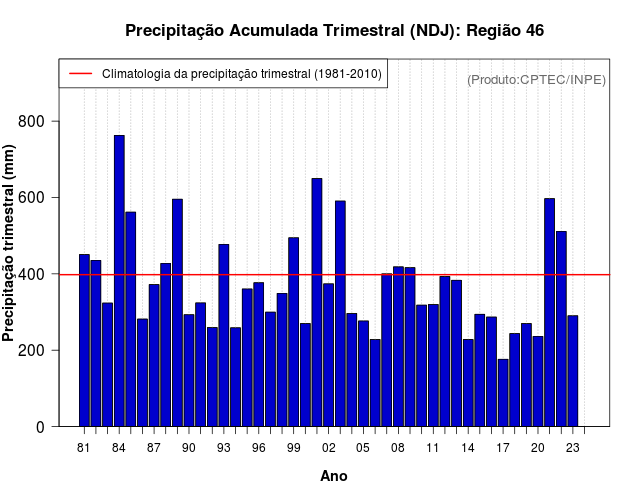 Precipitação Acumulada Trimestral (NDJ): Região 46

Climatologia da precipitação trimestral (1981-2010)

(Produto:CPTEC/INPE)

Precipitação trimestral (mm)

800
600
400
200
0

81 84 87 90 93 96 99 02 05 08 11 14 17 20 23

Ano